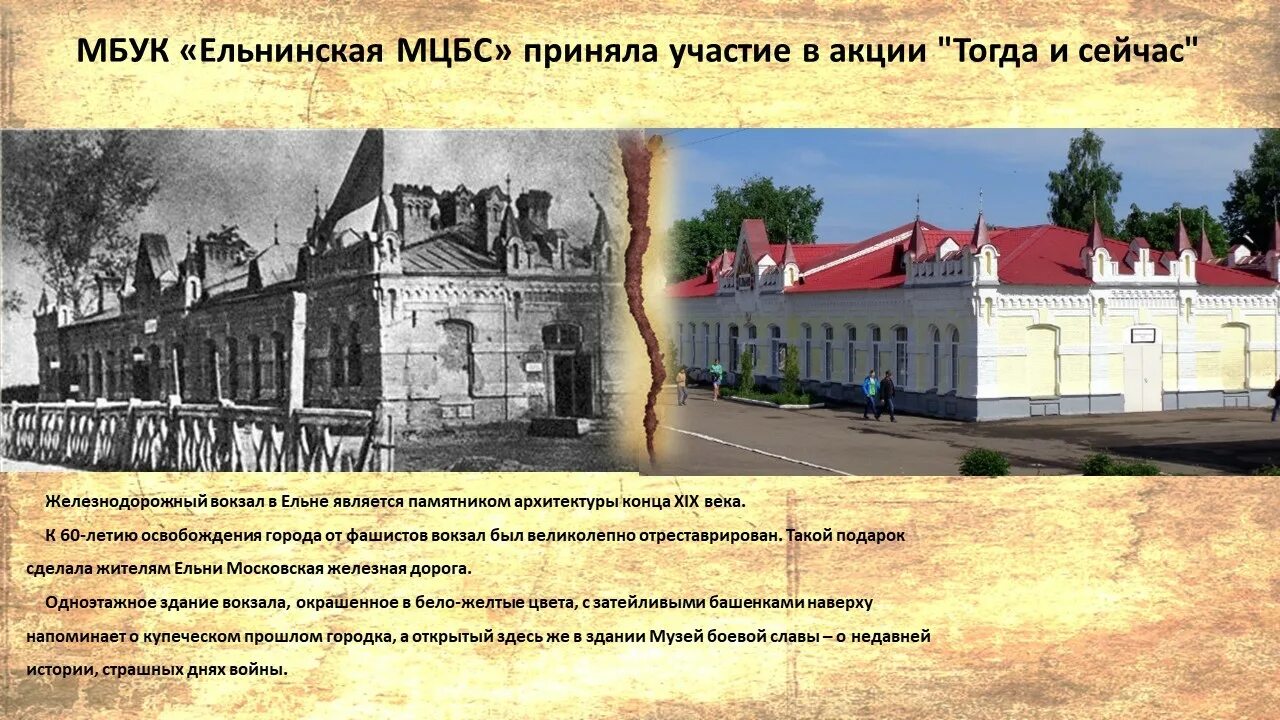 МБУК «Ельнинская МЦБС» приняла участие в акции "Тогда и сейчас"

Железнодорожный вокзал в Ельне является памятником архитектуры конца XIX века.

К 60-летию освобождения города от фашистов вокзал был великолепно отреставрирован. Такой подарок сделала жителям Ельни Московская железная дорога.

Одноэтажное здание вокзала, окрашенное в бело-желтые цвета, с затейливыми башенками наверху напоминает о купеческом прошлом городка, а открытый здесь же в здании Музей боевой славы – о недавней истории, страшных днях войны.